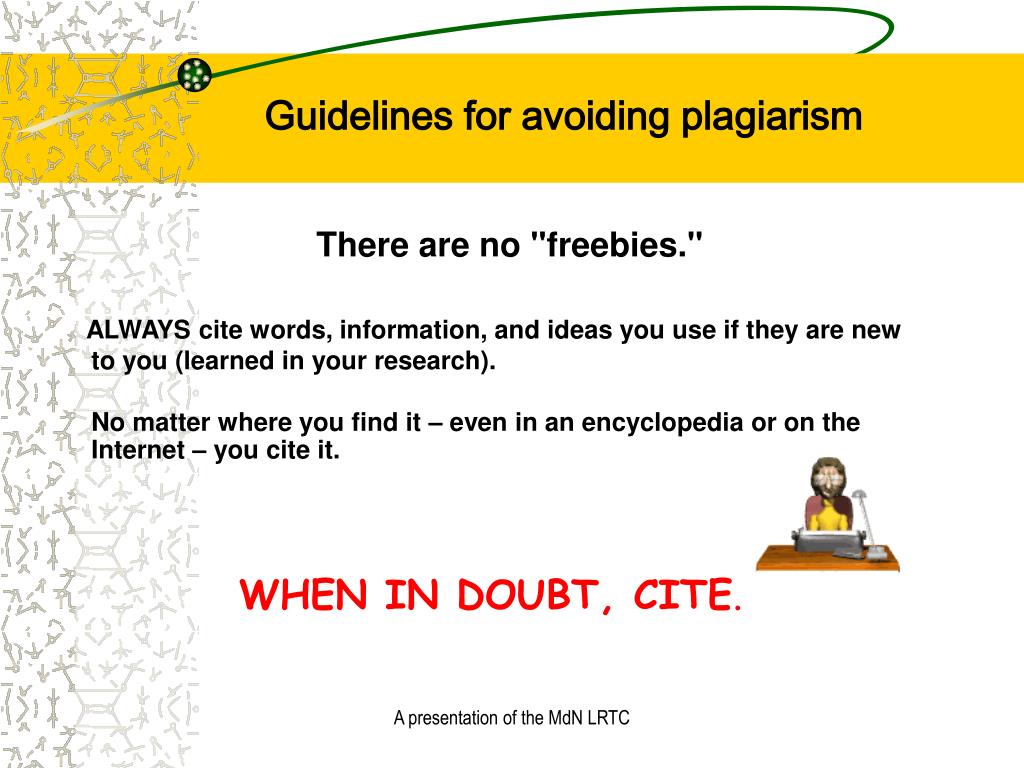 Guidelines for avoiding plagiarism

There are no "freebies."

ALWAYS cite words, information, and ideas you use if they are new to you (learned in your research).

No matter where you find it – even in an encyclopedia or on the Internet – you cite it.

WHEN IN DOUBT, CITE.

A presentation of the MdN LRTC